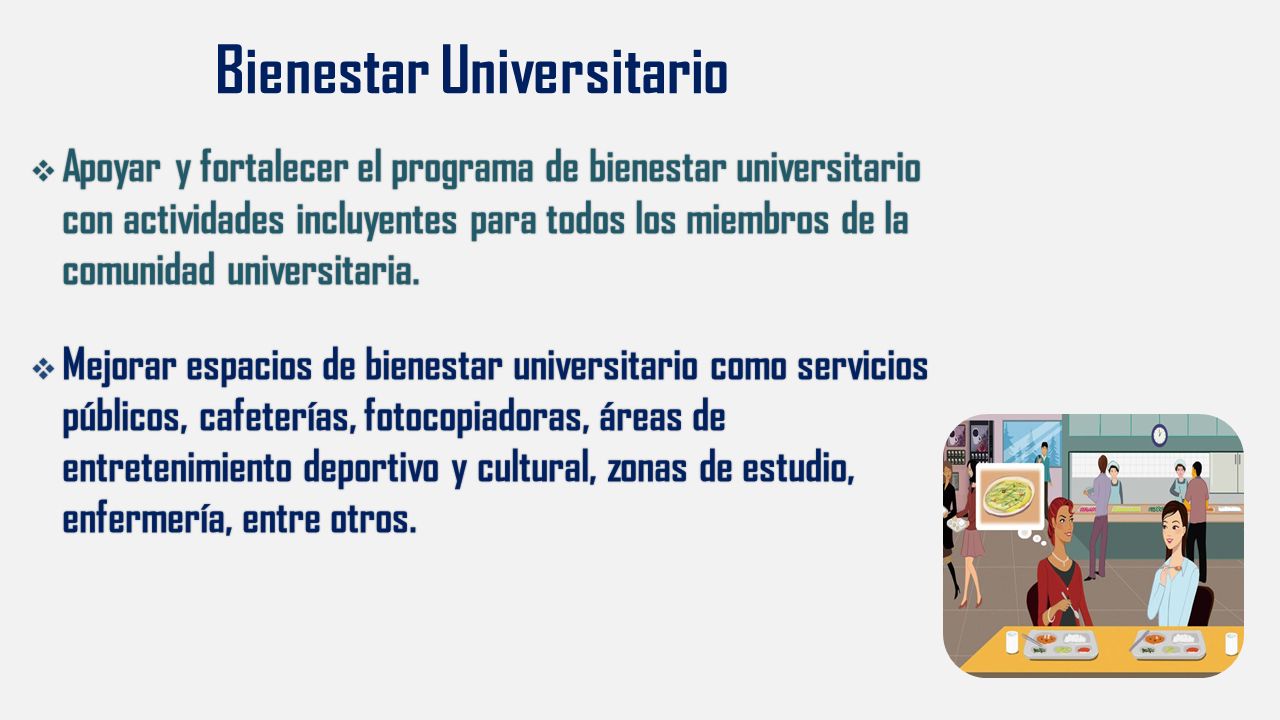 Bienestar Universitario

❖ Apoyar y fortalecer el programa de bienestar universitario con actividades incluyentes para todos los miembros de la comunidad universitaria.

❖ Mejorar espacios de bienestar universitario como servicios públicos, cafeterías, fotocopiadoras, áreas de entretenimiento deportivo y cultural, zonas de estudio, enfermería, entre otros.